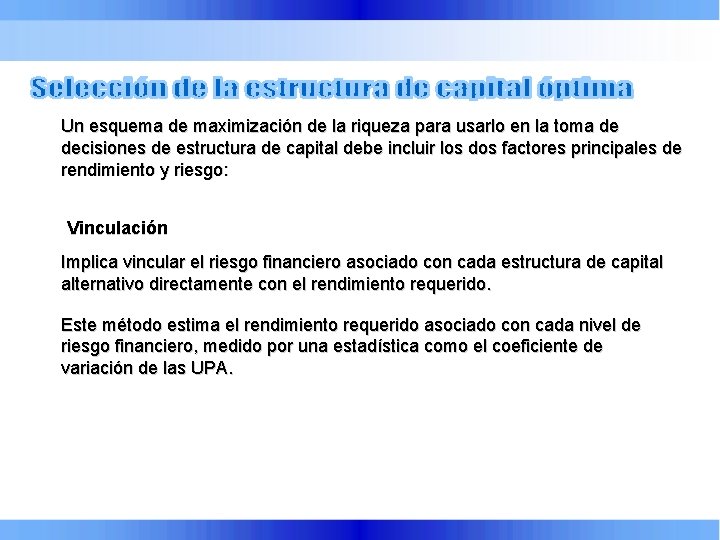 Selección de la estructura de capital óptima

Un esquema de maximización de la riqueza para usarlo en la toma de decisiones de estructura de capital debe incluir los dos factores principales de rendimiento y riesgo:

Vinculación

Implica vincular el riesgo financiero asociado con cada estructura de capital alternativo directamente con el rendimiento requerido.

Este método estima el rendimiento requerido asociado con cada nivel de riesgo financiero, medido por una estadística como el coeficiente de variación de las UPA.